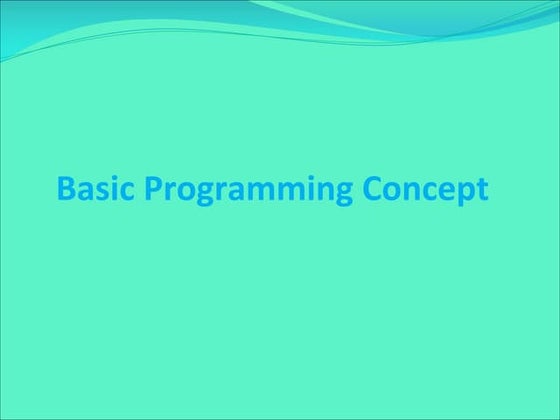 Basic Programming Concept